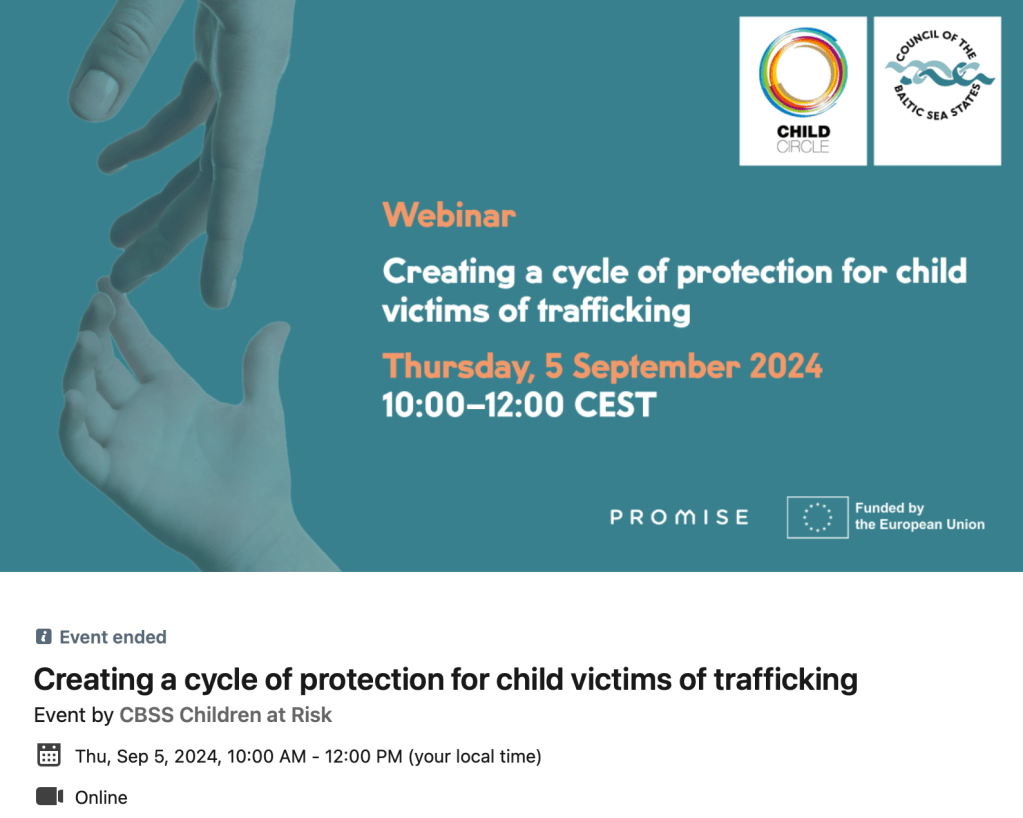 CHILD
CIRCLE

COUNCIL OF THE BALTIC SEA STATES

Webinar

Creating a cycle of protection for child victims of trafficking

Thursday, 5 September 2024
10:00–12:00 CEST

PROMISE

Funded by the European Union

Event ended

Creating a cycle of protection for child victims of trafficking

Event by CBSS Children at Risk

Thu, Sep 5, 2024, 10:00 AM - 12:00 PM (your local time)

Online